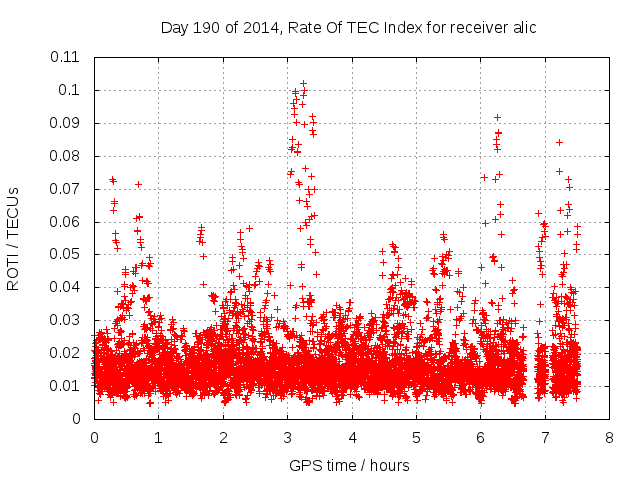 Day 190 of 2014, Rate Of TEC Index for receiver alic

ROTI / TECUs

0.11
0.1
0.09
0.08
0.07
0.06
0.05
0.04
0.03
0.02
0.01
0

0 1 2 3 4 5 6 7 8

GPS time / hours